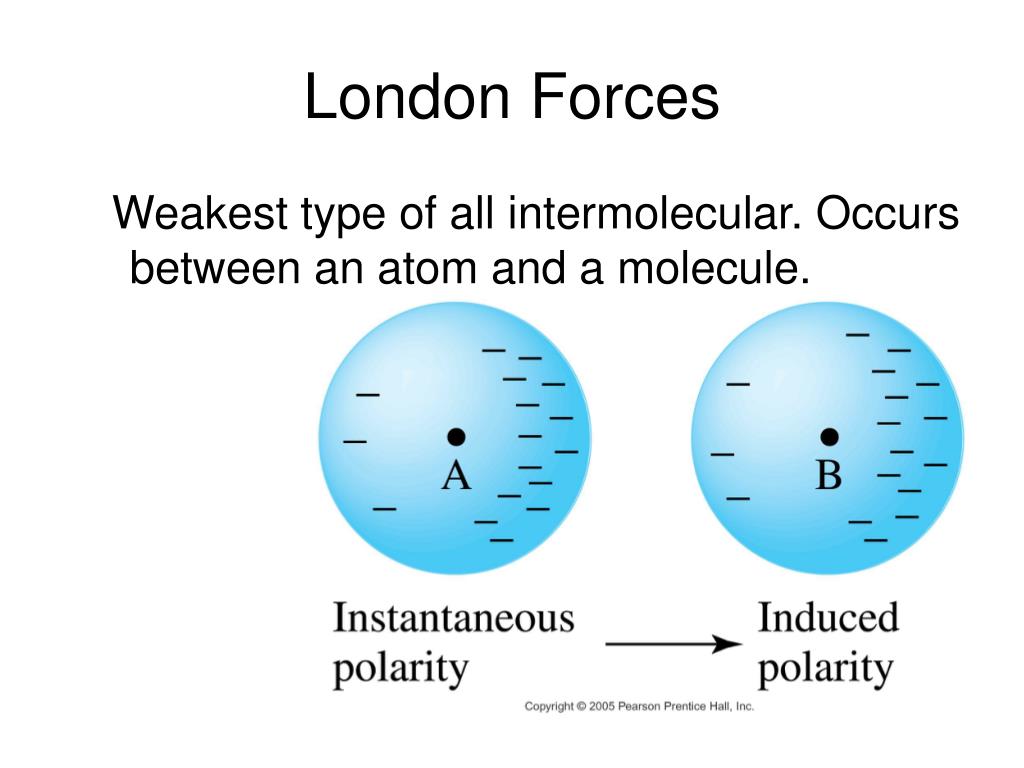 London Forces

Weakest type of all intermolecular. Occurs between an atom and a molecule.

A

B

Instantaneous polarity

Induced polarity

Copyright © 2005 Pearson Prentice Hall, Inc.